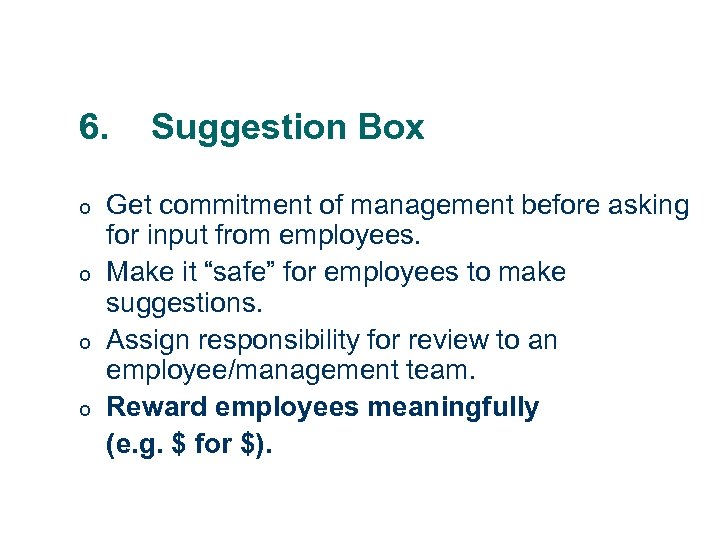 6. Suggestion Box

o Get commitment of management before asking for input from employees.

o Make it “safe” for employees to make suggestions.

o Assign responsibility for review to an employee/management team.

o Reward employees meaningfully (e.g. \$ for \$).